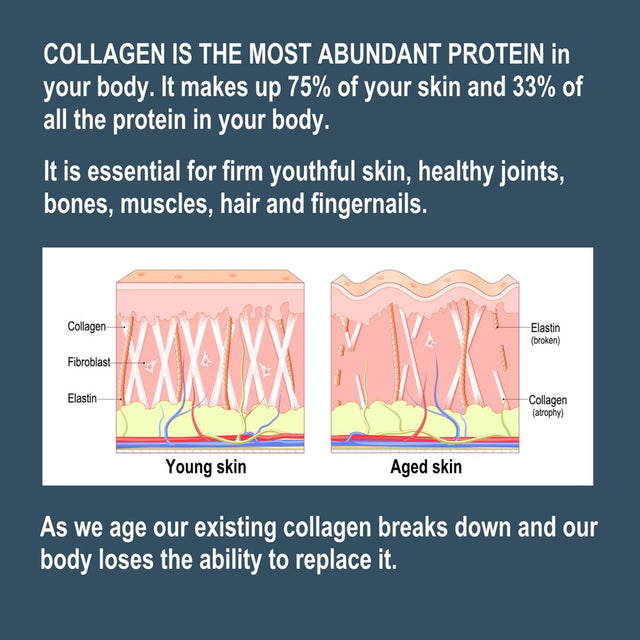 COLLAGEN IS THE MOST ABUNDANT PROTEIN in your body. It makes up 75% of your skin and 33% of all the protein in your body.

It is essential for firm youthful skin, healthy joints, bones, muscles, hair and fingernails.

Collagen
Fibroblast
Elastin
Young skin

Elastin
(broken)
Collagen
(atrophy)
Aged skin

As we age our existing collagen breaks down and our body loses the ability to replace it.